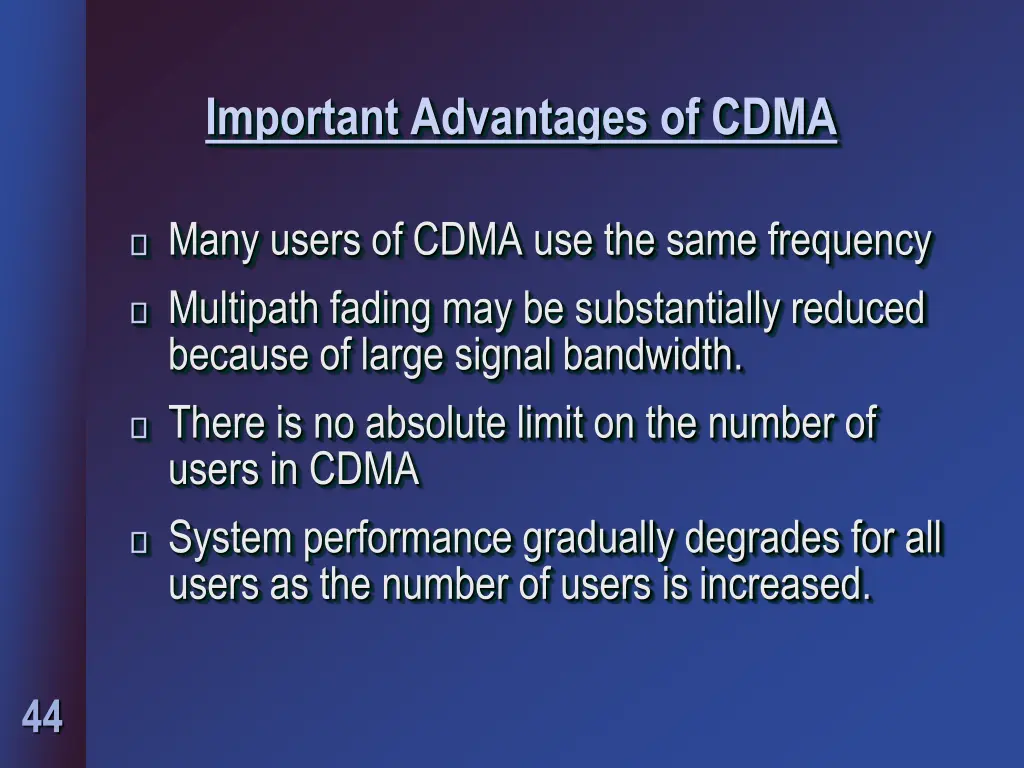 Important Advantages of CDMA

- Many users of CDMA use the same frequency
- Multipath fading may be substantially reduced because of large signal bandwidth.
- There is no absolute limit on the number of users in CDMA
- System performance gradually degrades for all users as the number of users is increased.

44